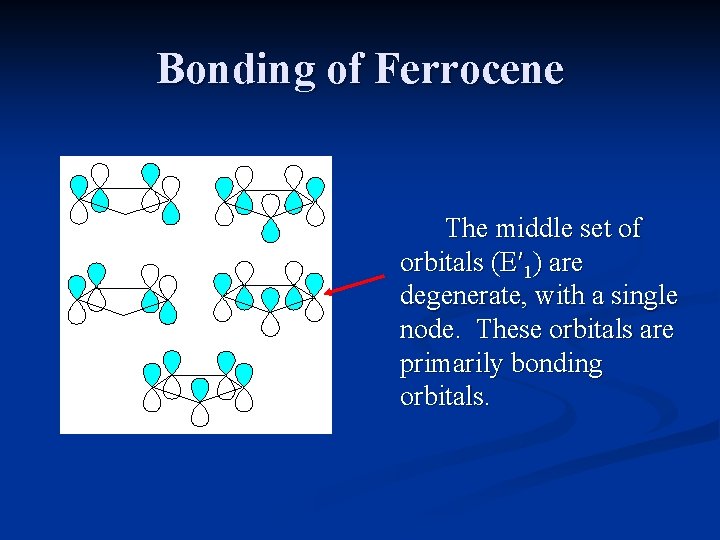 Bonding of Ferrocene

The middle set of orbitals ($E'_1$) are degenerate, with a single node. These orbitals are primarily bonding orbitals.